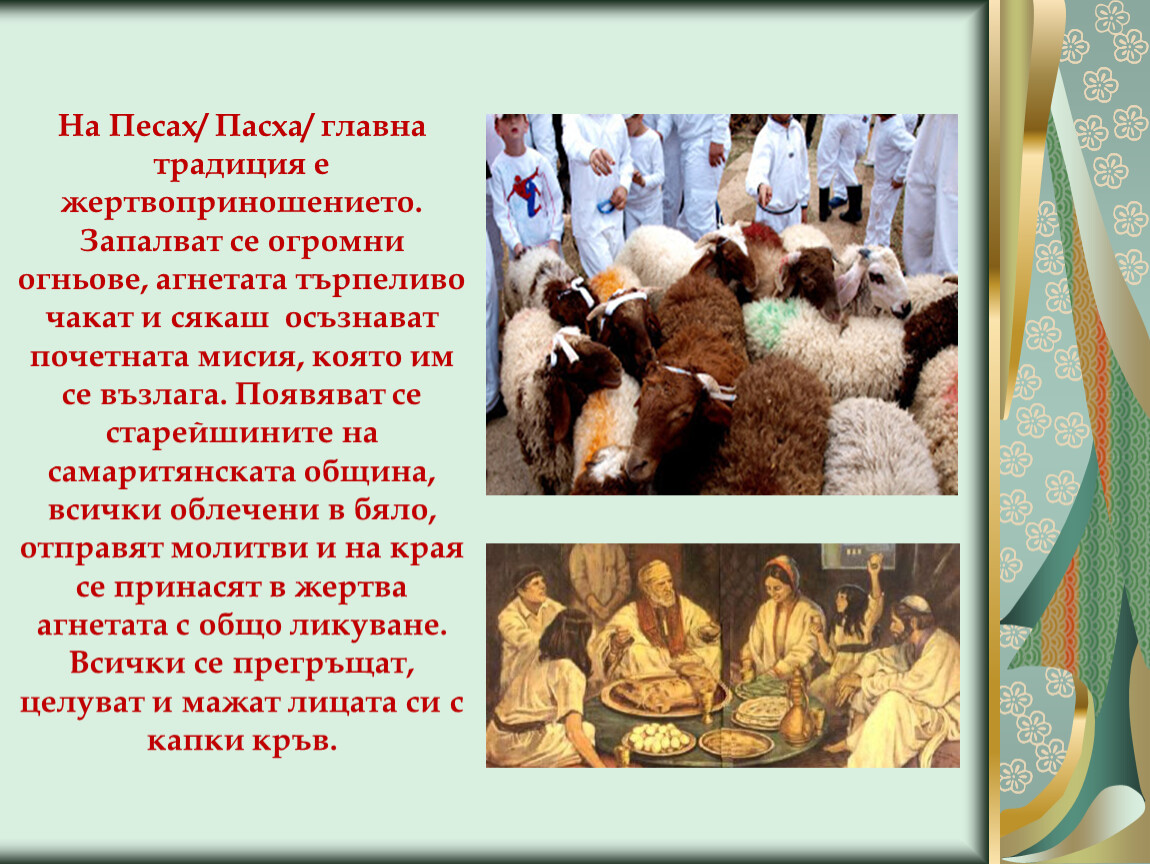 На Песах/ Пасха/ главна традиция е жертвоприношението. Запалват се огромни огньове, агнетата търпеливо чакат и сякаш осъзнават почетната мисия, която им се възлага. Появяват се старейшините на самаритянската община, всички облечени в бяло, отправят молитви и на края се принасят в жертва агнетата с общо ликуване. Всички се прегръщат, целуват и мажат лицата си с капки кръв.